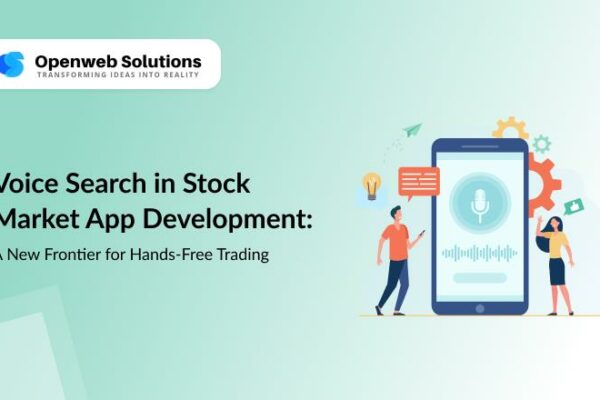 Openweb Solutions
TRANSFORMING IDEAS INTO REALITY

Voice Search in Stock Market App Development:
A New Frontier for Hands-Free Trading